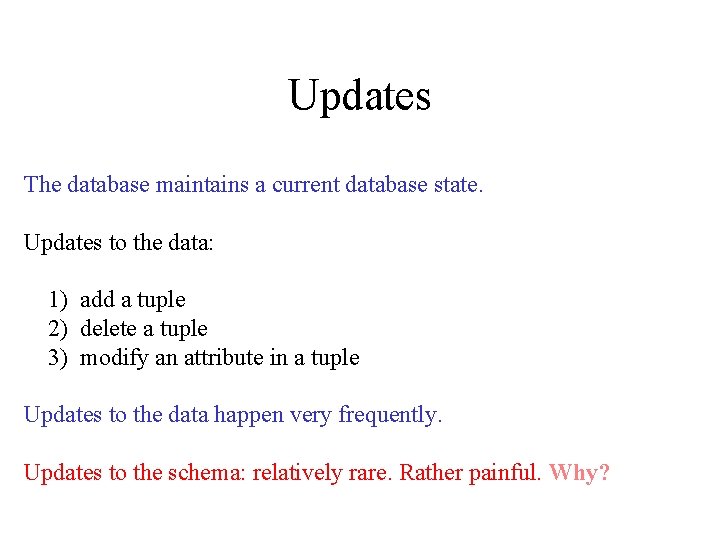 Updates

The database maintains a current database state.

Updates to the data:

1) add a tuple
2) delete a tuple
3) modify an attribute in a tuple

Updates to the data happen very frequently.

Updates to the schema: relatively rare. Rather painful. Why?